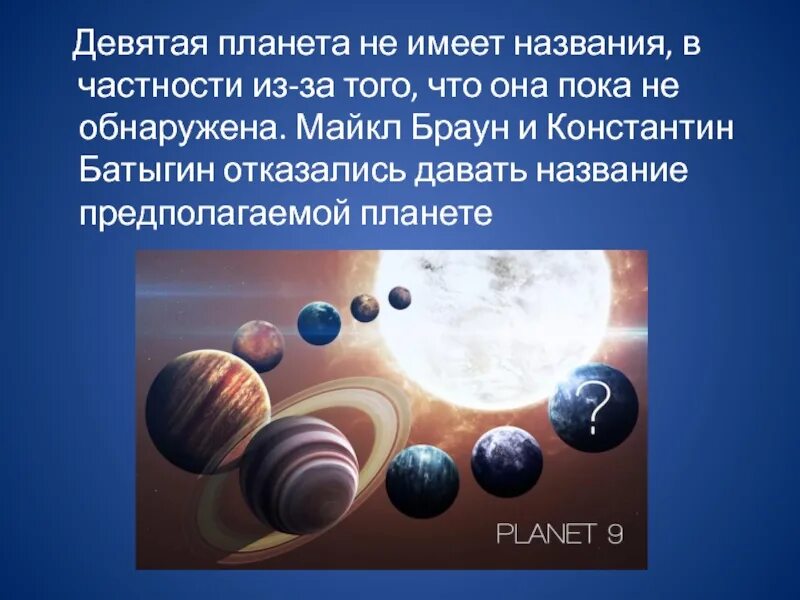 Девятая планета не имеет названия, в частности из-за того, что она пока не обнаружена. Майкл Браун и Константин Батыгин отказались давать название предполагаемой планете

?

PLANET 9